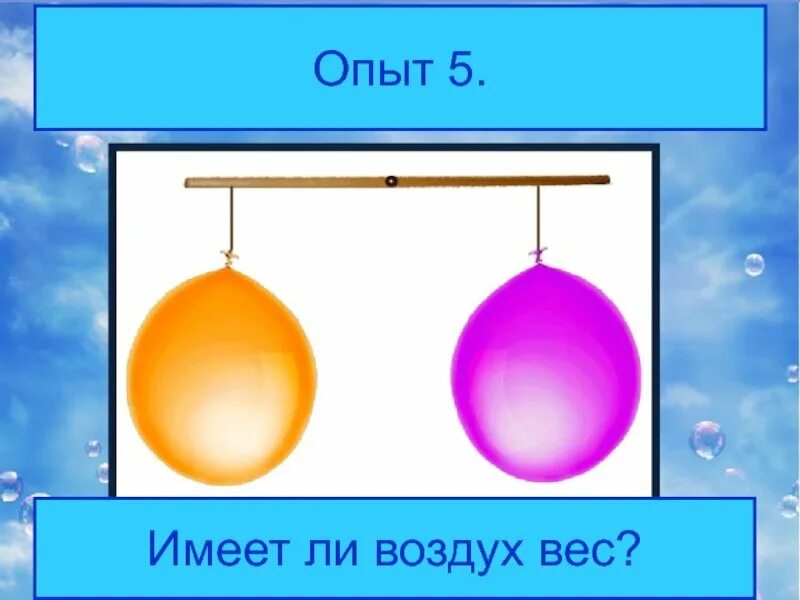 Опыт 5.

Имеет ли воздух вес?